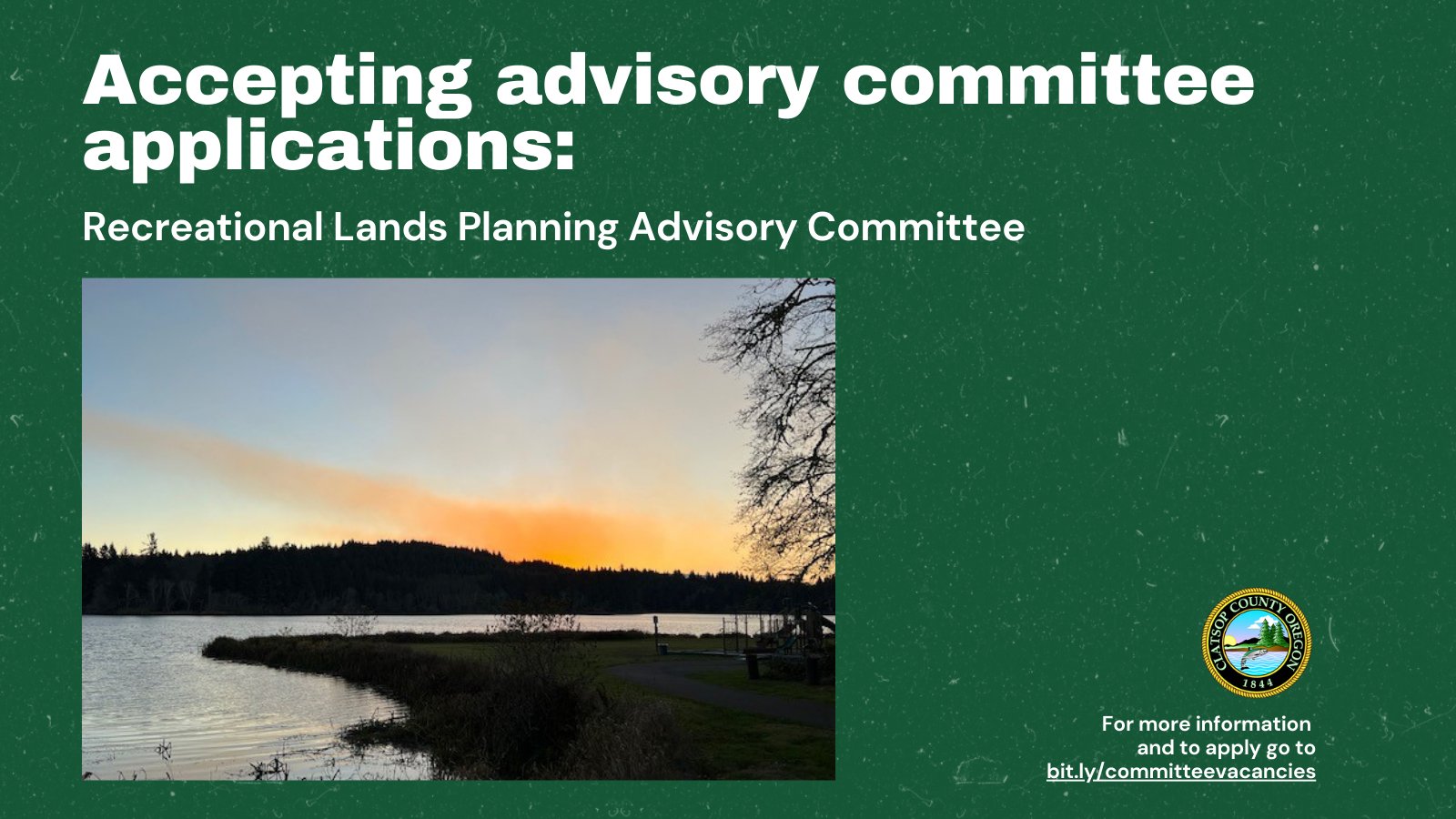 Accepting advisory committee applications:

Recreational Lands Planning Advisory Committee

CLATSOP COUNTY OREGON
1844

For more information and to apply go to bit.ly/committeevacancies